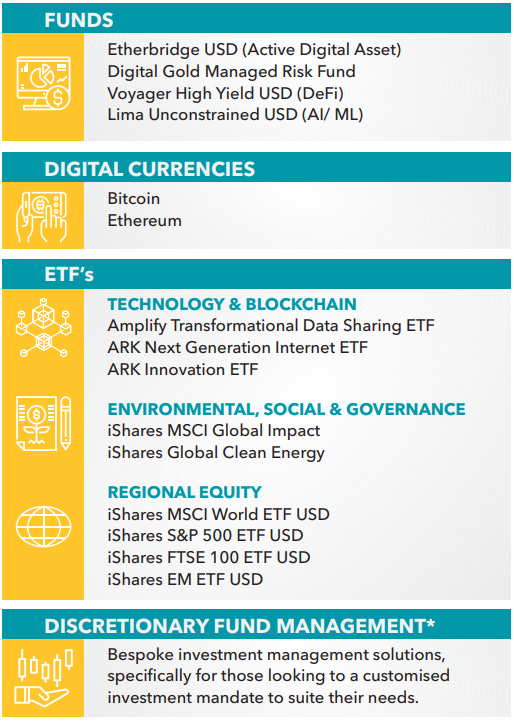 FUNDS

Etherbridge USD (Active Digital Asset)
Digital Gold Managed Risk Fund
Voyager High Yield USD (DeFi)
Lima Unconstrained USD (AI/ ML)

DIGITAL CURRENCIES

Bitcoin
Ethereum

ETF's

TECHNOLOGY & BLOCKCHAIN
Amplify Transformational Data Sharing ETF
ARK Next Generation Internet ETF
ARK Innovation ETF

ENVIRONMENTAL, SOCIAL & GOVERNANCE
iShares MSCI Global Impact
iShares Global Clean Energy

REGIONAL EQUITY
iShares MSCI World ETF USD
iShares S&P 500 ETF USD
iShares FTSE 100 ETF USD
iShares EM ETF USD

DISCRETIONARY FUND MANAGEMENT*

Bespoke investment management solutions, specifically for those looking to a customised investment mandate to suite their needs.